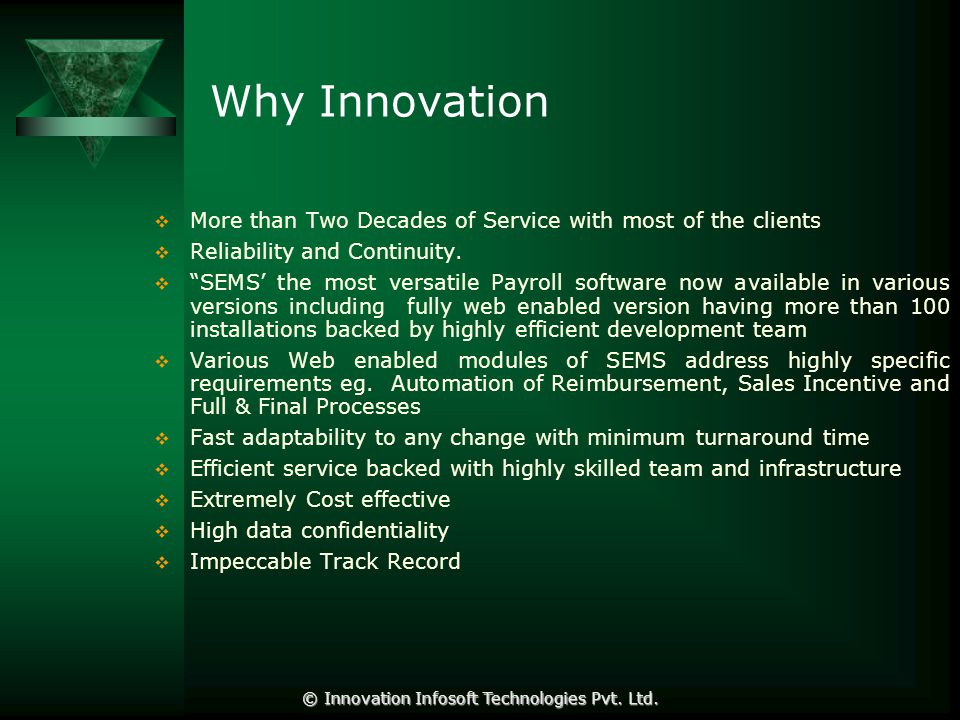 Why Innovation

❖ More than Two Decades of Service with most of the clients
❖ Reliability and Continuity.
❖ “SEMS’ the most versatile Payroll software now available in various versions including fully web enabled version having more than 100 installations backed by highly efficient development team
❖ Various Web enabled modules of SEMS address highly specific requirements eg. Automation of Reimbursement, Sales Incentive and Full & Final Processes
❖ Fast adaptability to any change with minimum turnaround time
❖ Efficient service backed with highly skilled team and infrastructure
❖ Extremely Cost effective
❖ High data confidentiality
❖ Impeccable Track Record

© Innovation Infosoft Technologies Pvt. Ltd.